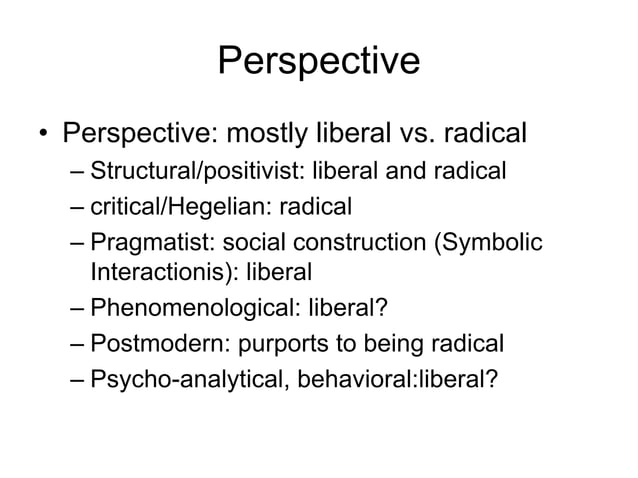 Perspective

• Perspective: mostly liberal vs. radical
  – Structural/positivist: liberal and radical
  – critical/Hegelian: radical
  – Pragmatist: social construction (Symbolic Interactionis): liberal
  – Phenomenological: liberal?
  – Postmodern: purports to being radical
  – Psycho-analytical, behavioral:liberal?